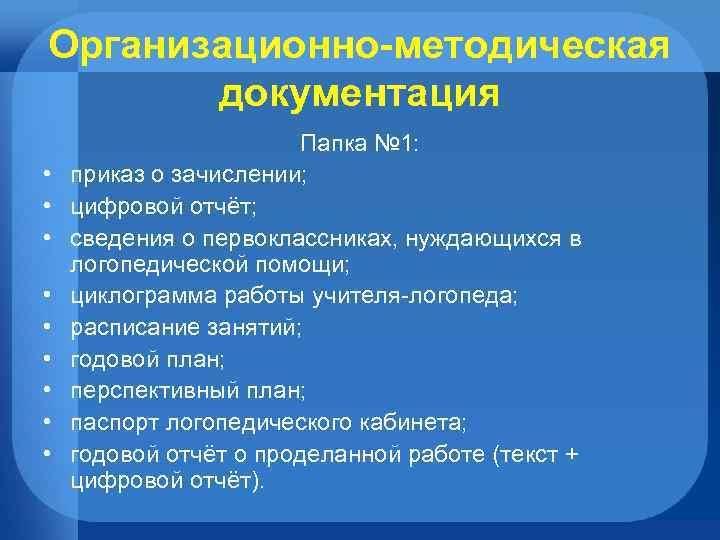 Организационно-методическая документация

Папка №1:

• приказ о зачислении;
• цифровой отчёт;
• сведения о первоклассниках, нуждающихся в логопедической помощи;
• циклограмма работы учителя-логопеда;
• расписание занятий;
• годовой план;
• перспективный план;
• паспорт логопедического кабинета;
• годовой отчёт о проделанной работе (текст + цифровой отчёт).